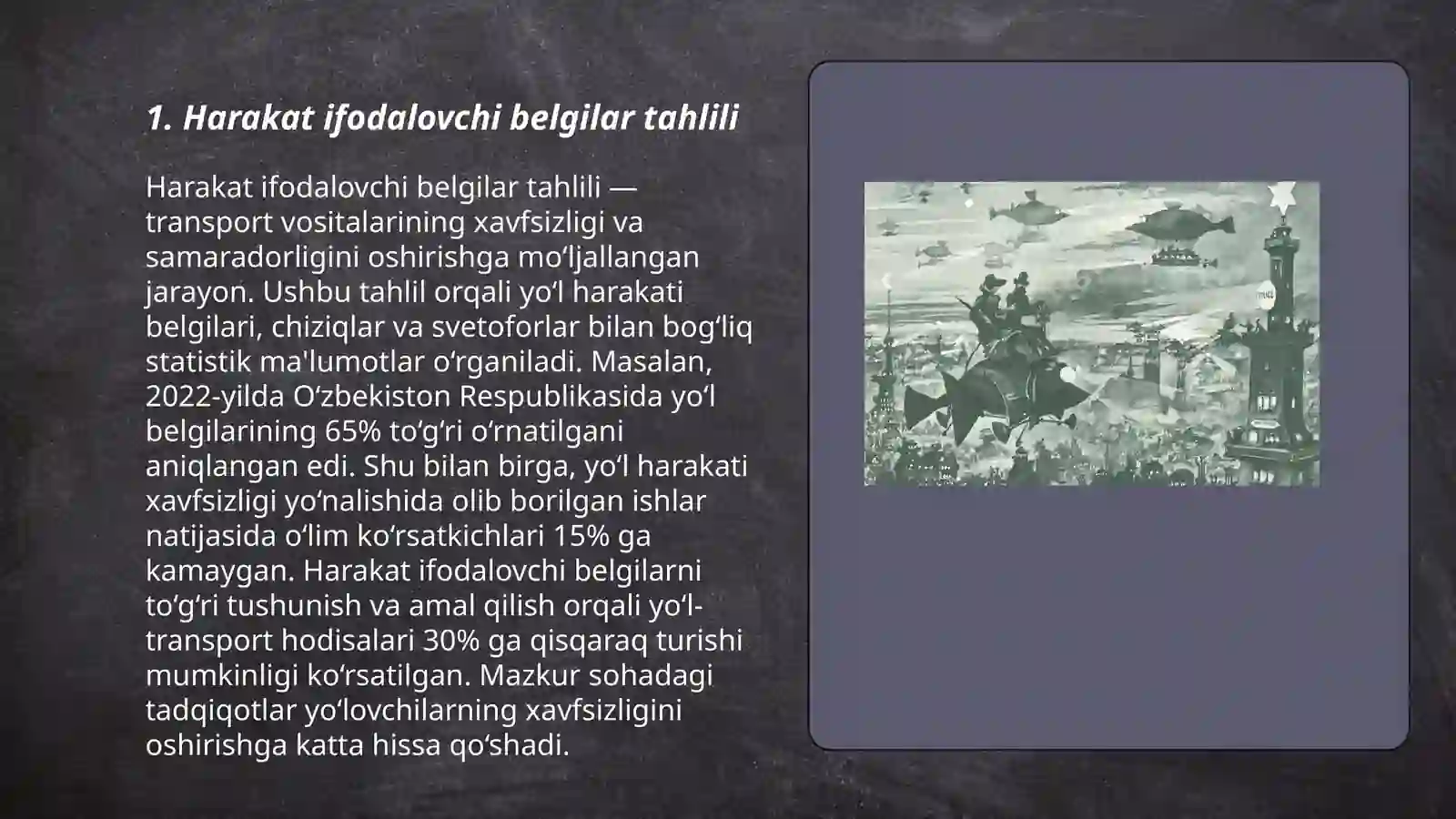 1. Harakat ifodalovchi belgilar tahlili

Harakat ifodalovchi belgilar tahlili — transport vositalarining xavfsizligi va samaradorligini oshirishga mo‘ljallangan jarayon. Ushbu tahlil orqali yo‘l harakati belgilari, chiziqlar va svetoforlar bilan bog‘liq statistik ma'lumotlar o‘rganiladi. Masalan, 2022-yilda O‘zbekiston Respublikasida yo‘l belgilarining 65% to‘g‘ri o‘rnatilgani aniqlangan edi. Shu bilan birga, yo‘l harakati xavfsizligi yo‘nalishida olib borilgan ishlar natijasida o‘lim ko‘rsatkichlari 15% ga kamaygan. Harakat ifodalovchi belgilarni to‘g‘ri tushunish va amal qilish orqali yo‘l-transport hodisalari 30% ga qisqaraq turishi mumkinligi ko‘rsatilgan. Mazkur sohadagi tadqiqotlar yo‘lovchilarning xavfsizligini oshirishga katta hissa qo‘shadi.